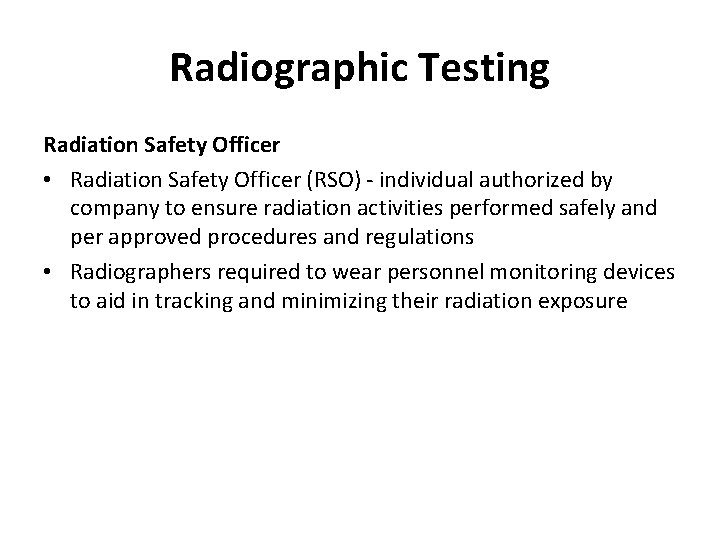 Radiographic Testing

Radiation Safety Officer

• Radiation Safety Officer (RSO) - individual authorized by company to ensure radiation activities performed safely and per approved procedures and regulations

• Radiographers required to wear personnel monitoring devices to aid in tracking and minimizing their radiation exposure